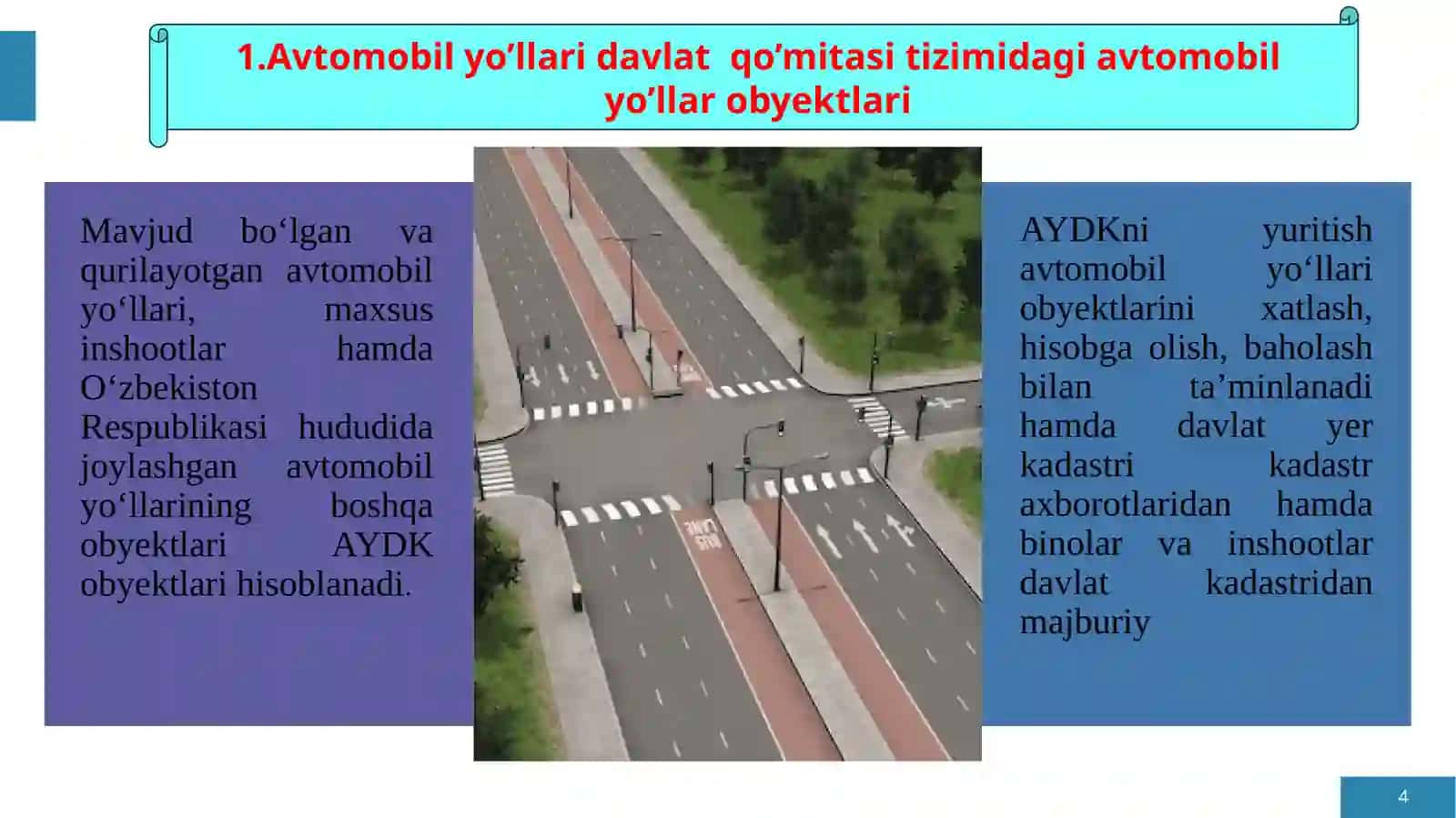 1.Avtomobil yo’llari davlat qo’mitasi tizimidagi avtomobil yo’llar obyektlari

Mavjud bo‘lgan va qurilayotgan avtomobil yo‘llari, maxsus inshootlar hamda O‘zbekiston Respublikasi hududida joylashgan avtomobil yo‘llarining boshqa obyektlari AYDK obyektlari hisoblanadi.

BUS LANE

AYDKni yuritish avtomobil yo‘llari obyektlarini xatlash, hisobga olish, baholash bilan ta’minlanadi hamda davlat yer kadastri kadastr axborotlaridan hamda binolar va inshootlar davlat kadastridan majburiy

4